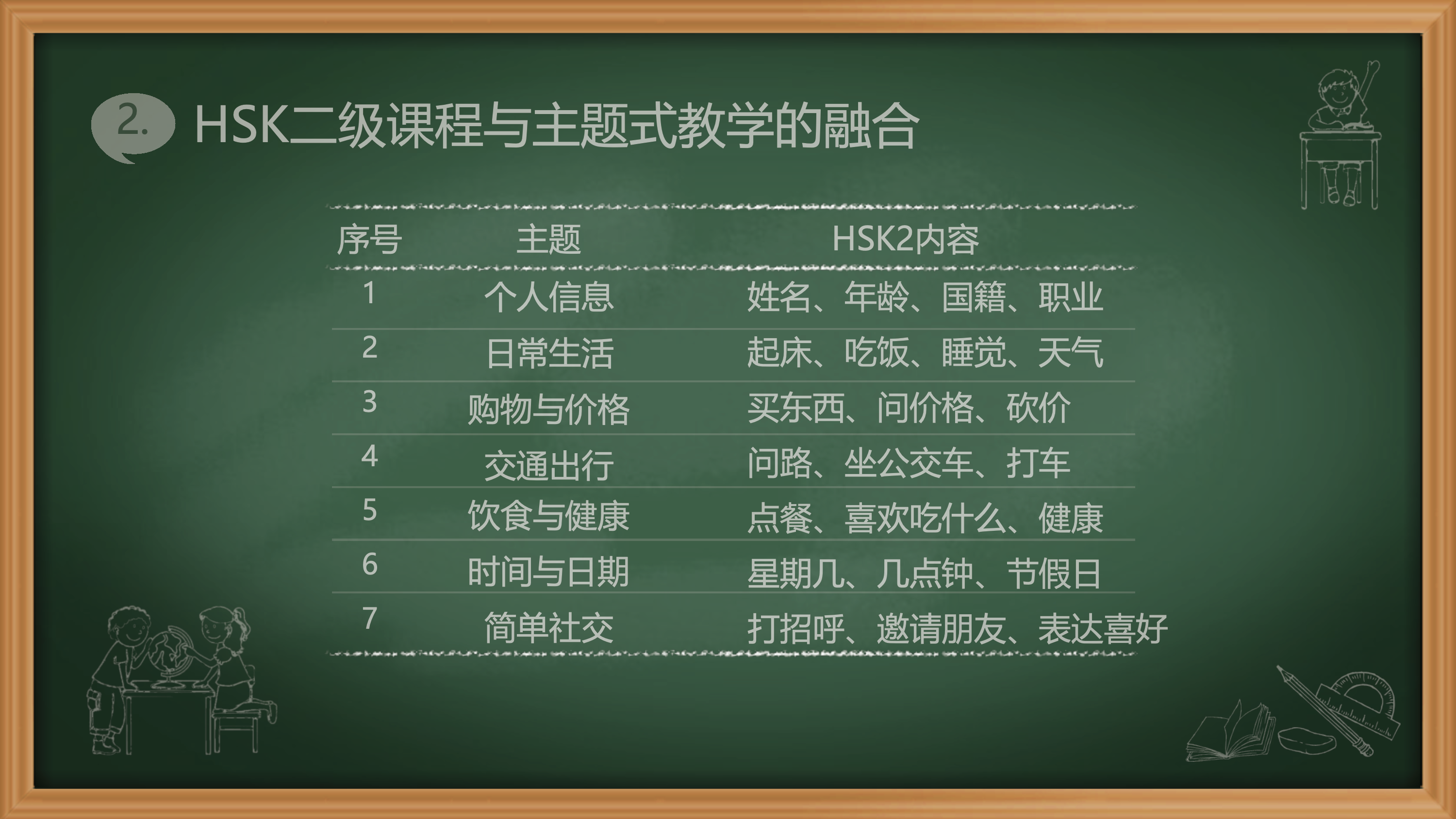 2. HSK二级课程与主题式教学的融合

| 序号 | 主题 | HSK2内容 |
|---|---|---|
| 1 | 个人信息 | 姓名、年龄、国籍、职业 |
| 2 | 日常生活 | 起床、吃饭、睡觉、天气 |
| 3 | 购物与价格 | 买东西、问价格、砍价 |
| 4 | 交通出行 | 问路、坐公交车、打车 |
| 5 | 饮食与健康 | 点餐、喜欢吃什么、健康 |
| 6 | 时间与日期 | 星期几、几点钟、节假日 |
| 7 | 简单社交 | 打招呼、邀请朋友、表达喜好 |